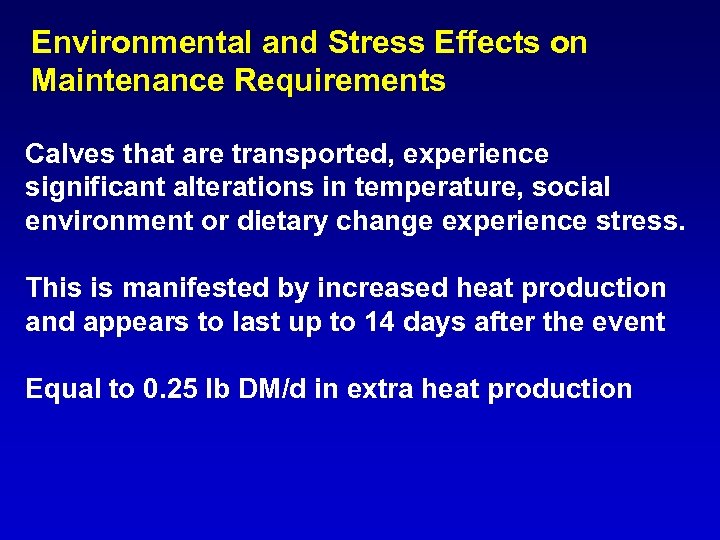 Environmental and Stress Effects on Maintenance Requirements

Calves that are transported, experience significant alterations in temperature, social environment or dietary change experience stress.

This is manifested by increased heat production and appears to last up to 14 days after the event

Equal to 0.25 lb DM/d in extra heat production